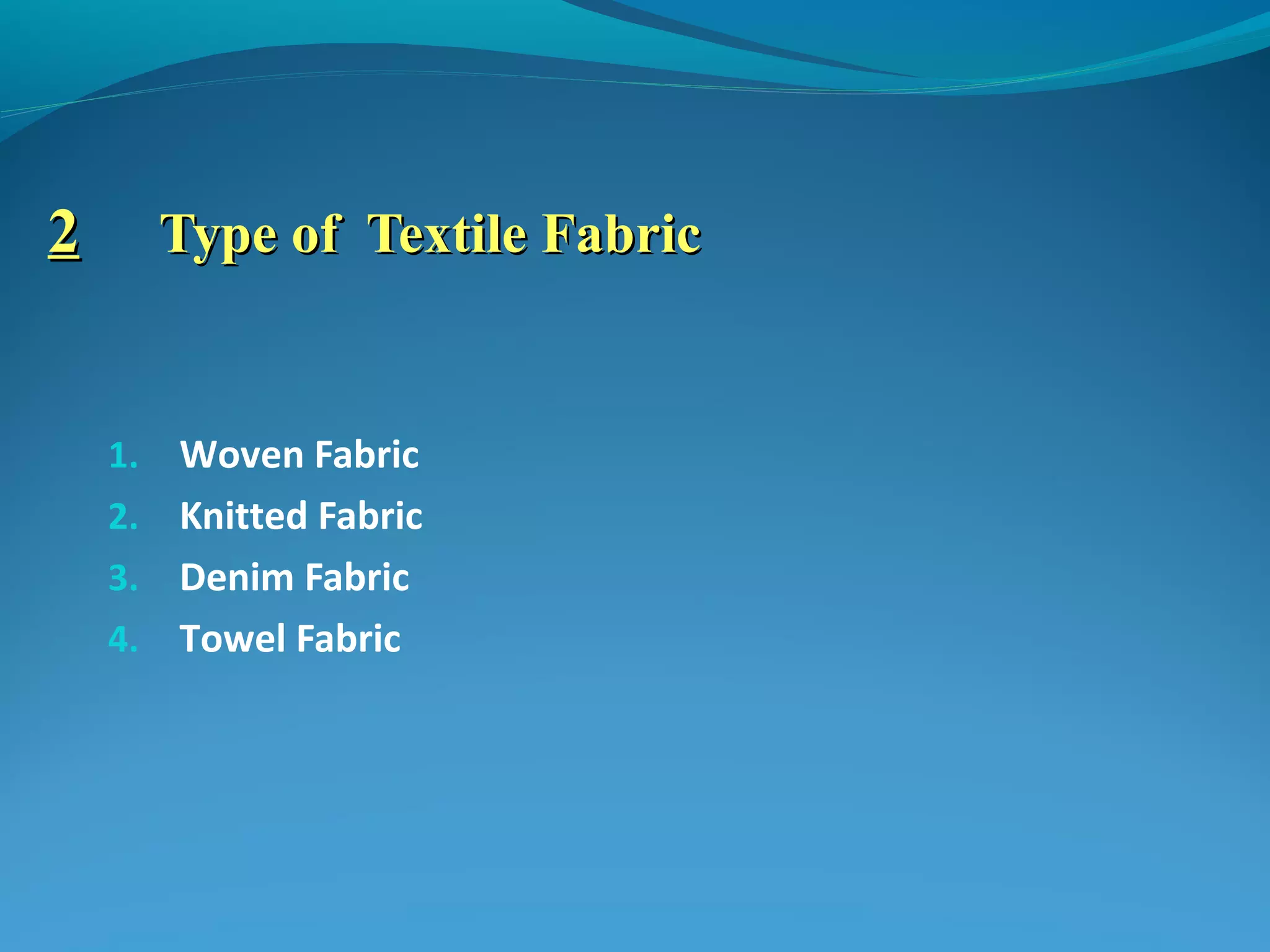 2 Type of  Textile Fabric

1. Woven Fabric
2. Knitted Fabric
3. Denim Fabric
4. Towel Fabric